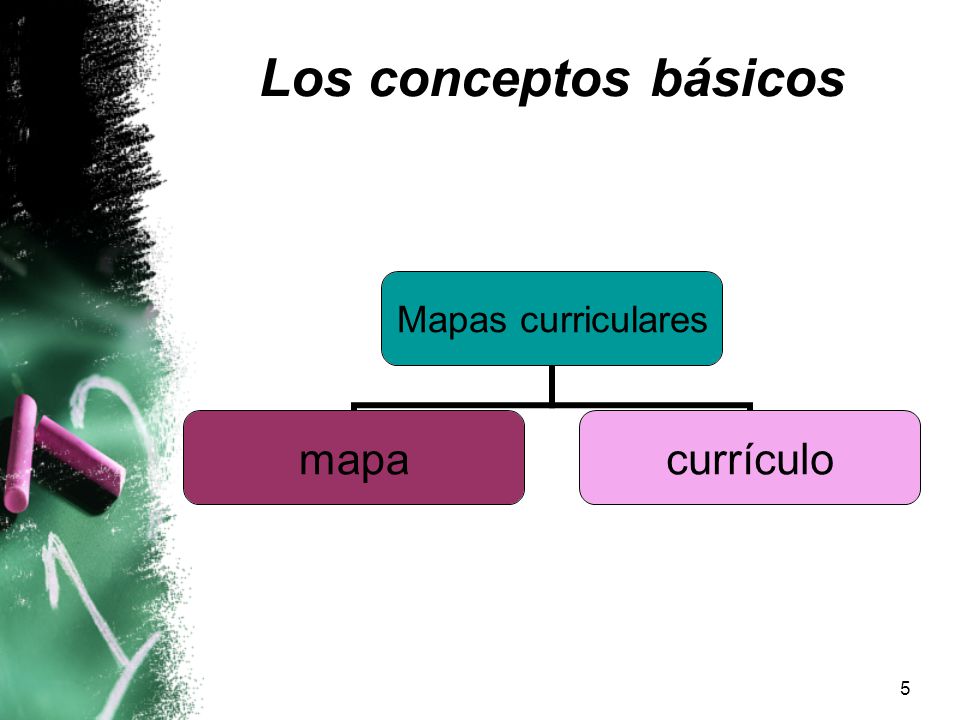 Los conceptos básicos

Mapas curriculares

mapa

currículo

5